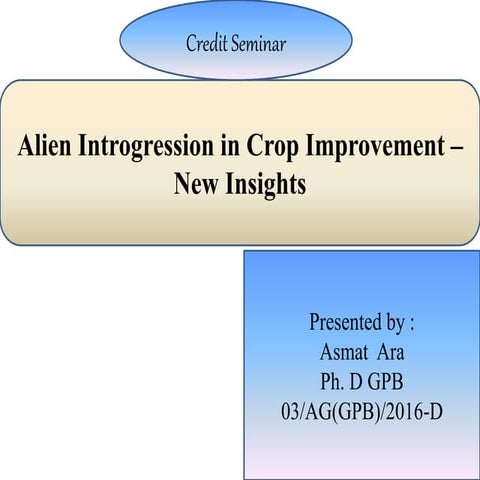 Credit Seminar

Alien Introgression in Crop Improvement – New Insights

Presented by :
Asmat Ara
Ph. D GPB
03/AG(GPB)/2016-D